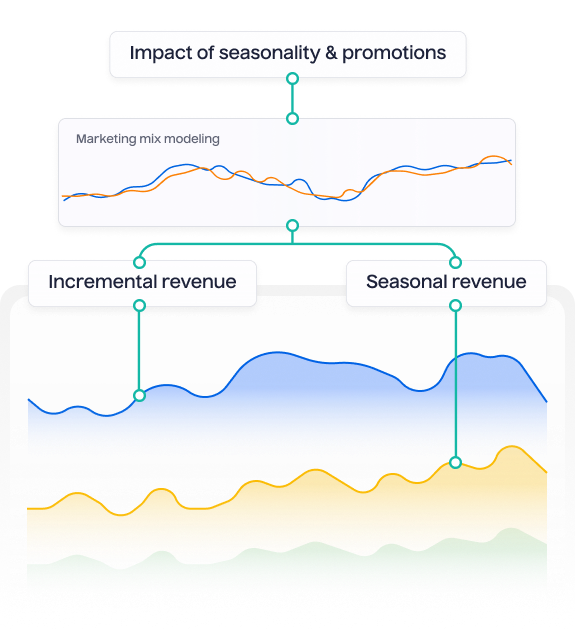 Impact of seasonality & promotions

Marketing mix modeling

Incremental revenue

Seasonal revenue